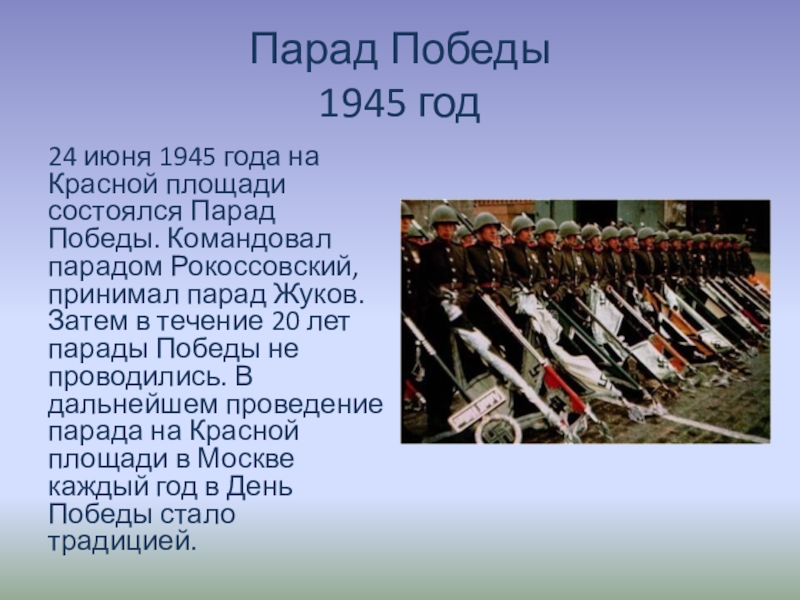 Парад Победы
1945 год

24 июня 1945 года на Красной площади состоялся Парад Победы. Командовал парадом Рокоссовский, принимал парад Жуков. Затем в течение 20 лет парады Победы не проводились. В дальнейшем проведение парада на Красной площади в Москве каждый год в День Победы стало традицией.